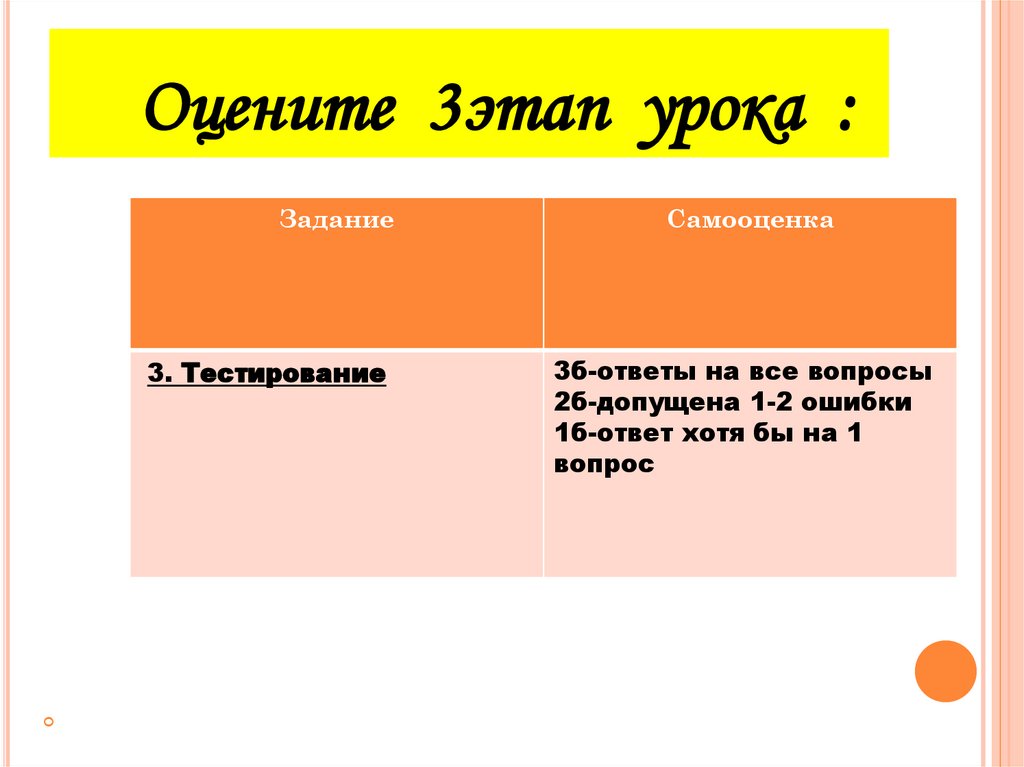 Оцените 3этап урока :

| Задание | Самооценка |
|---|---|
| 3. Тестирование | 3б-ответы на все вопросы 2б-допущена 1-2 ошибки 1б-ответ хотя бы на 1 вопрос |